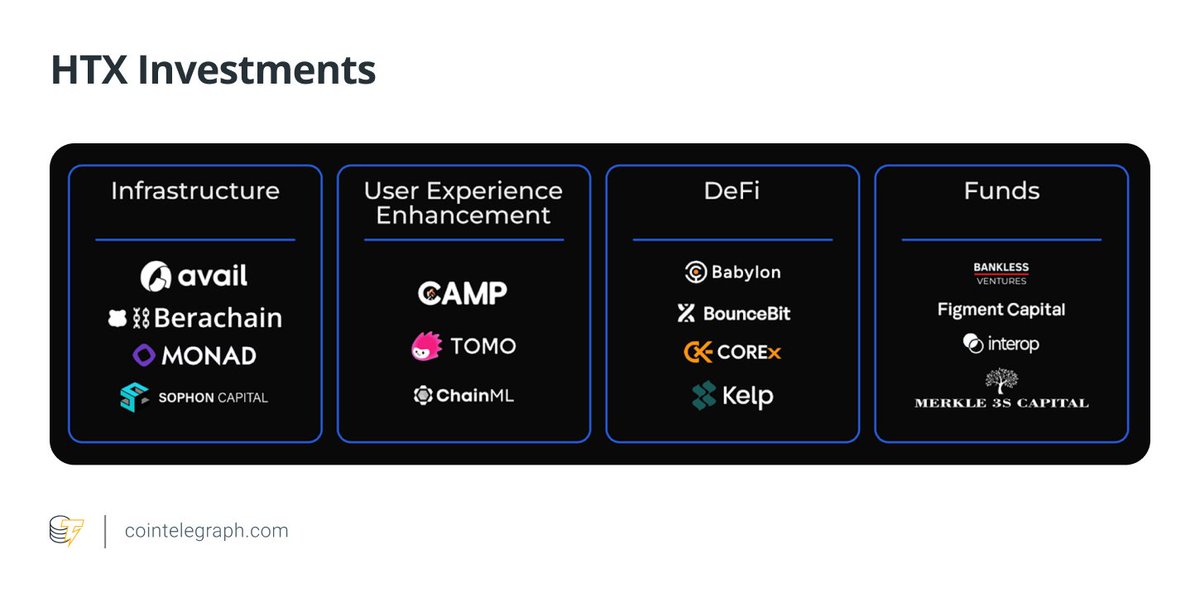 HTX Investments

Infrastructure

avail
Berachain
MONAD
SOPHON CAPITAL

User Experience Enhancement

CAMP
TOMO
ChainML

DeFi

Babylon
BounceBit
COREx
Kelp

Funds

BANKLESS VENTURES
Figment Capital
interop
MERKLE 3S CAPITAL

cointelegraph.com